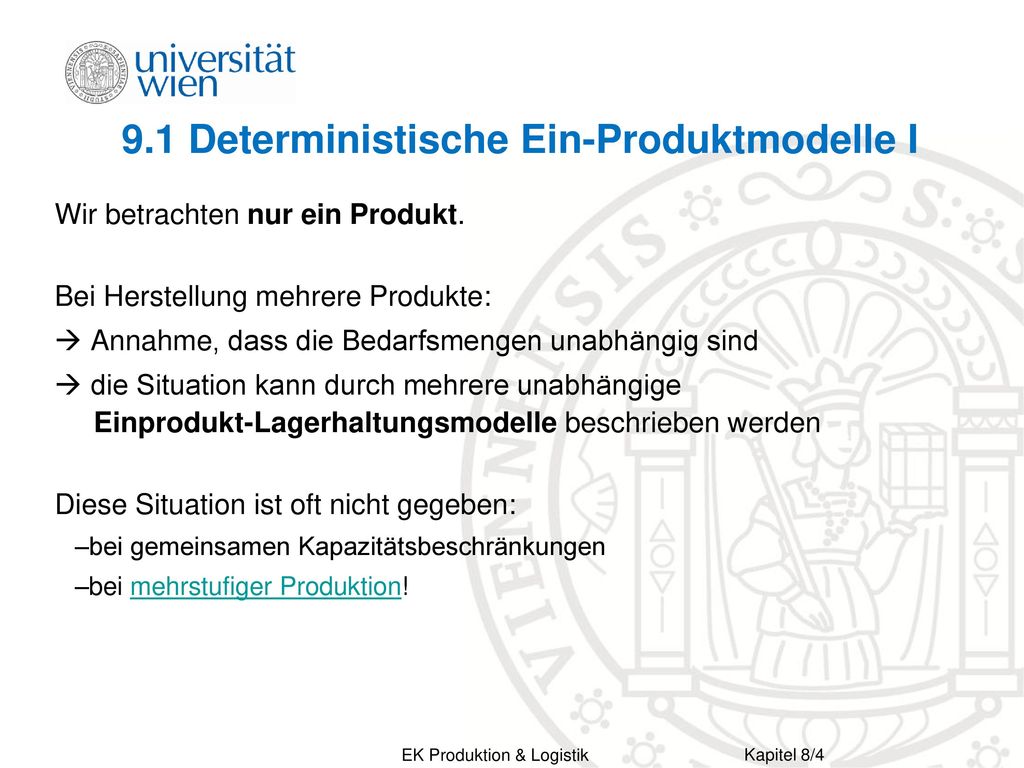 universität wien

9.1 Deterministische Ein-Produktmodelle I

Wir betrachten nur ein Produkt.

Bei Herstellung mehrere Produkte:

→ Annahme, dass die Bedarfsmengen unabhängig sind

→ die Situation kann durch mehrere unabhängige Einprodukt-Lagerhaltungsmodelle beschrieben werden

Diese Situation ist oft nicht gegeben:

–bei gemeinsamen Kapazitätsbeschränkungen

–bei mehrstufiger Produktion!

EK Produktion & Logistik

Kapitel 8/4